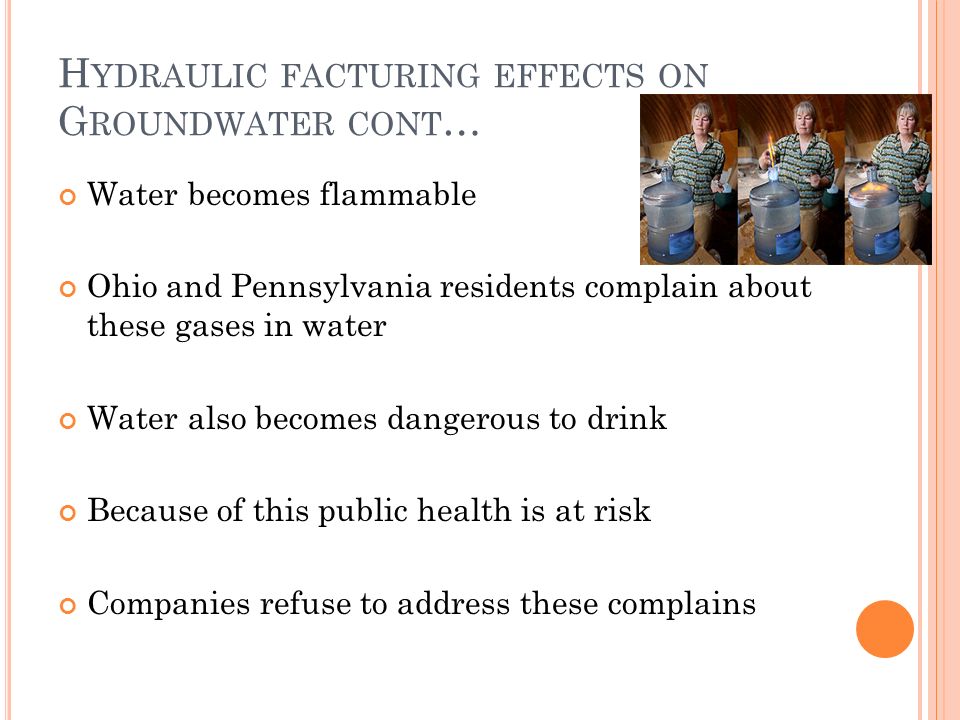 HYDRAULIC FACTURING EFFECTS ON GROUNDWATER CONT…

Water becomes flammable

Ohio and Pennsylvania residents complain about these gases in water

Water also becomes dangerous to drink

Because of this public health is at risk

Companies refuse to address these complains